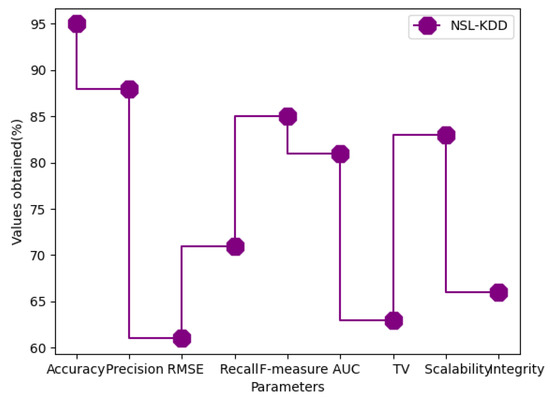 NSL-KDD

Values obtained(%)

95
90
85
80
75
70
65
60

Accuracy Precision RMSE Recall F-measure AUC TV Scalability Integrity

Parameters